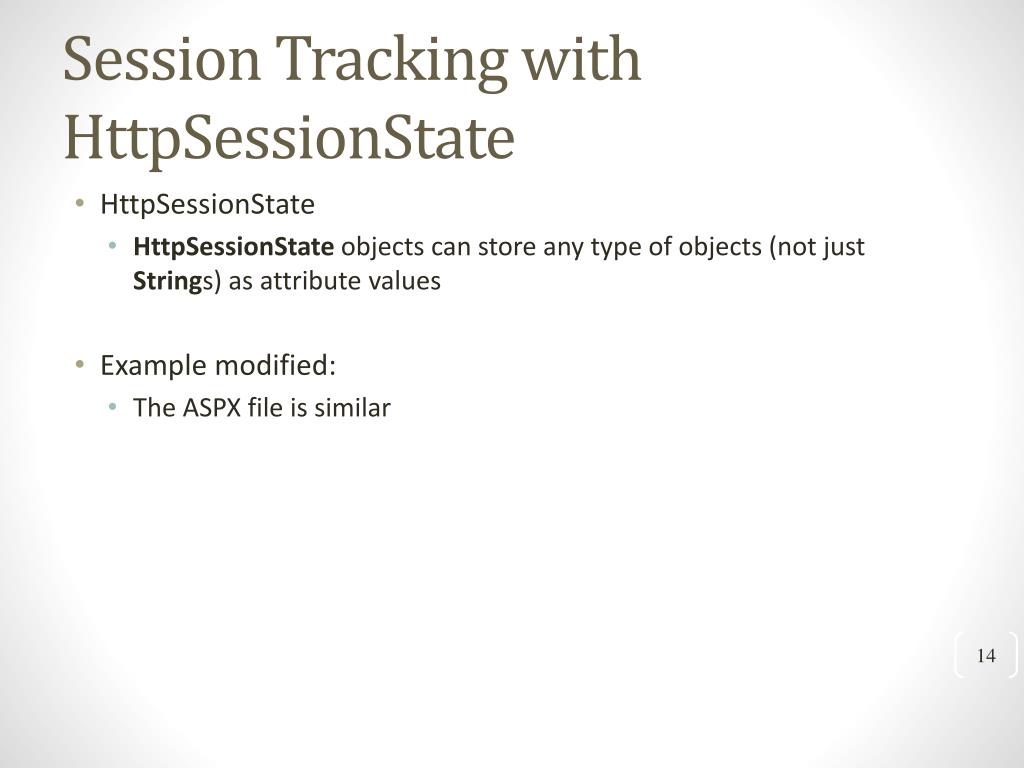 Session Tracking with HttpSessionState

• HttpSessionState
  • HttpSessionState objects can store any type of objects (not just Strings) as attribute values

• Example modified:
  • The ASPX file is similar

14